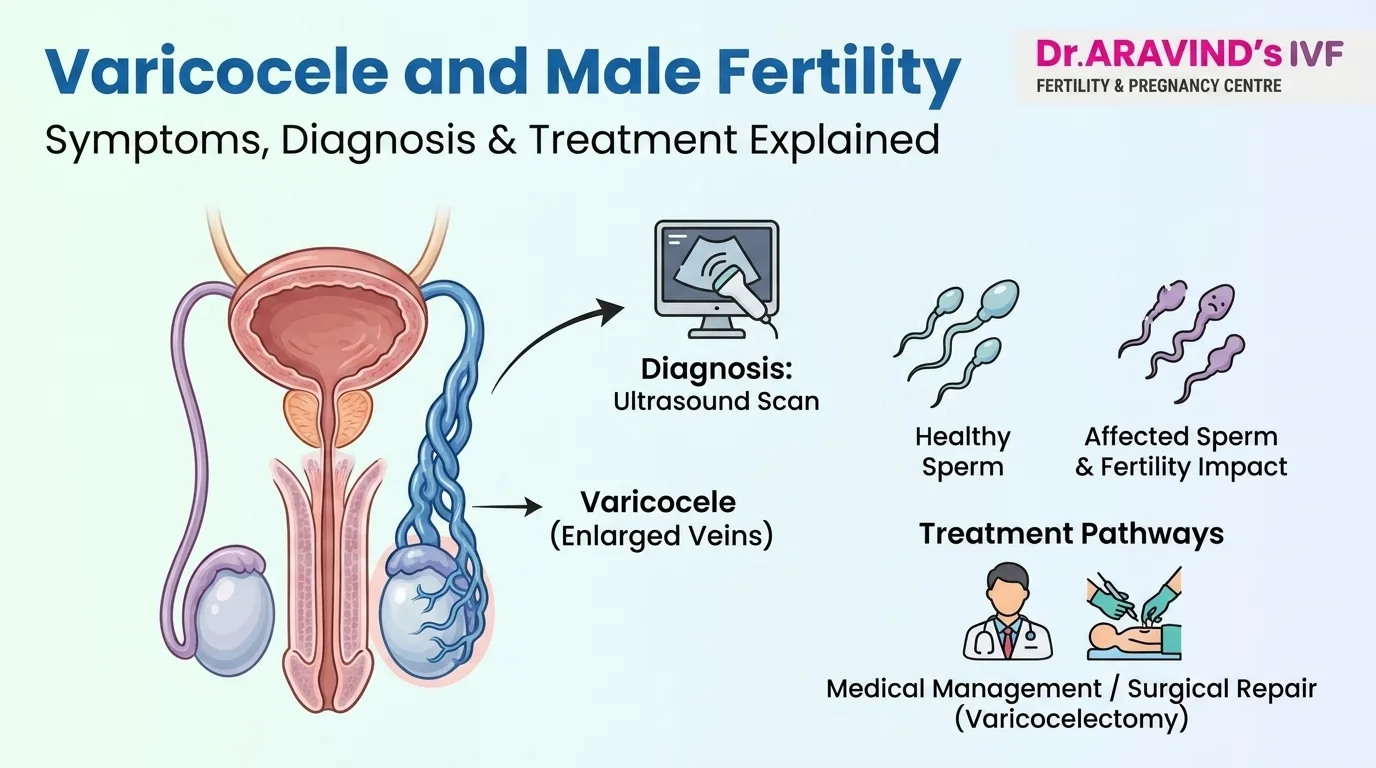 Varicocele and Male Fertility
Symptoms, Diagnosis & Treatment Explained

Dr.ARAVIND's IVF
FERTILITY & PREGNANCY CENTRE

Diagnosis:
Ultrasound Scan

Varicocele
(Enlarged Veins)

Healthy Sperm

Affected Sperm & Fertility Impact

Treatment Pathways

Medical Management / Surgical Repair
(Varicocelectomy)